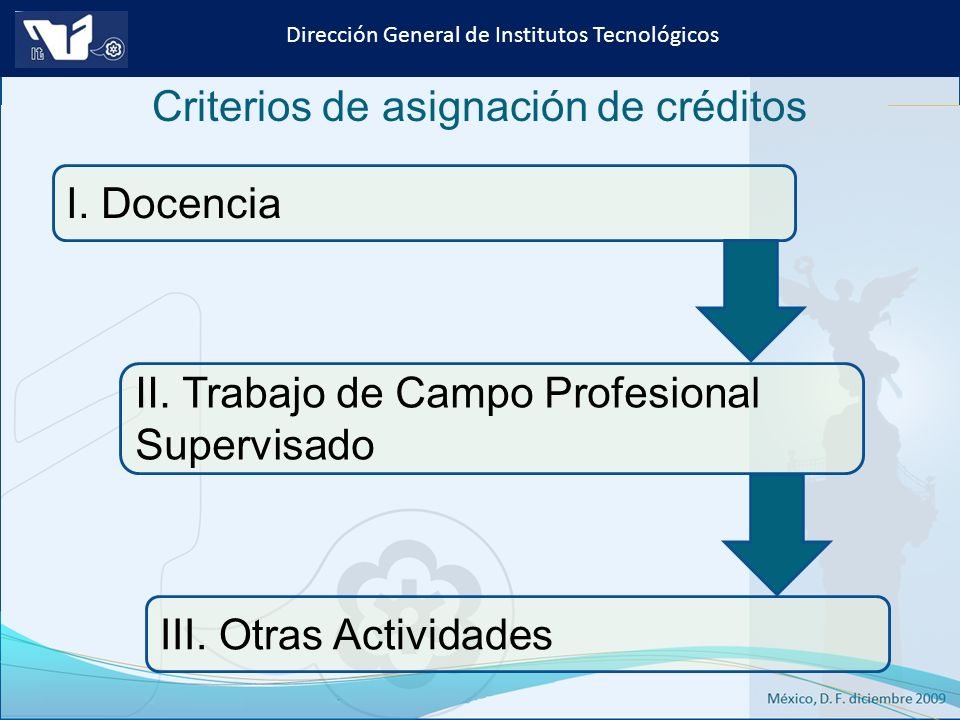 Dirección General de Institutos Tecnológicos

Criterios de asignación de créditos

I. Docencia

II. Trabajo de Campo Profesional Supervisado

III. Otras Actividades

México, D. F. diciembre 2009